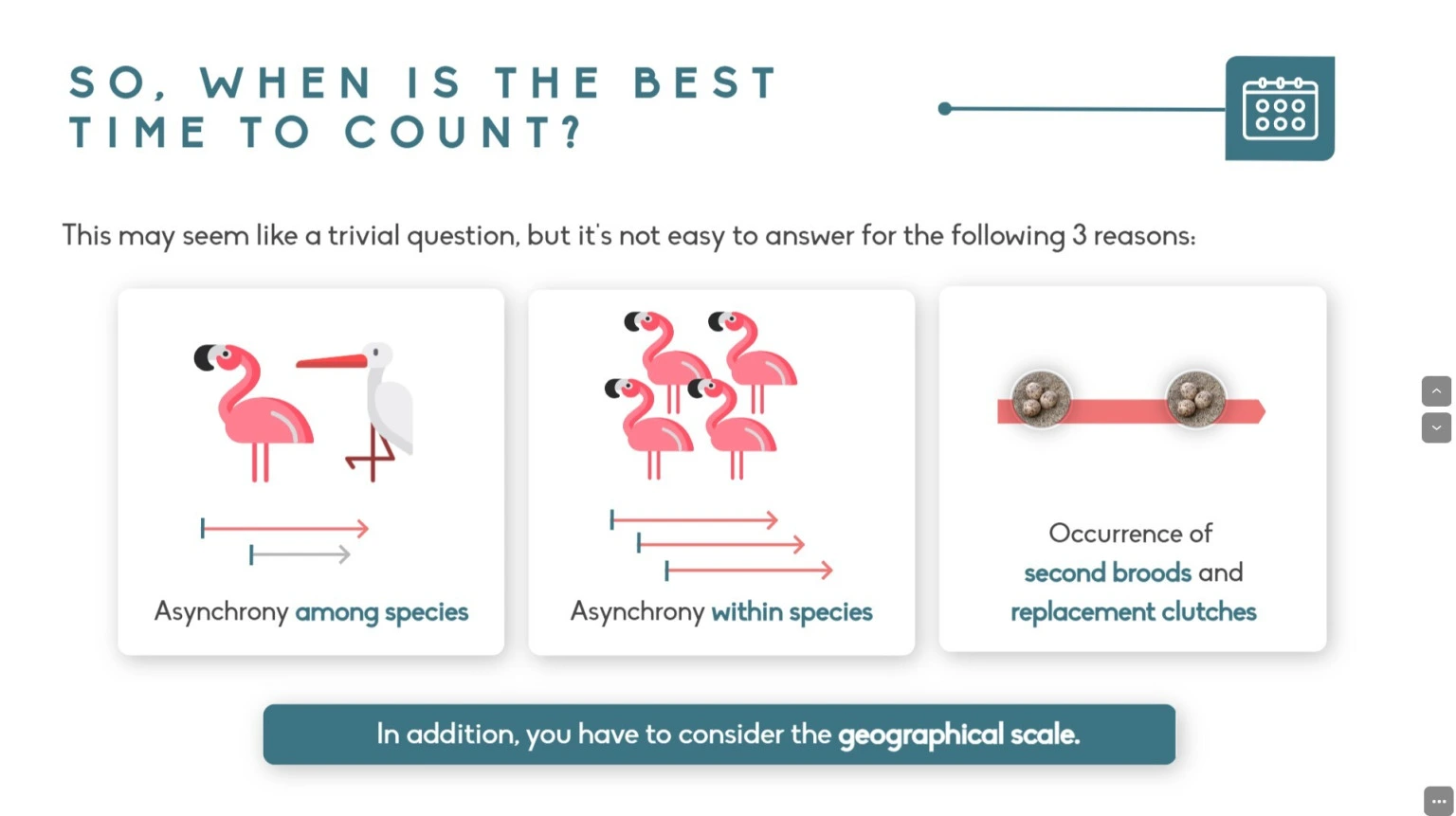 SO, WHEN IS THE BEST TIME TO COUNT?

This may seem like a trivial question, but it's not easy to answer for the following 3 reasons:

Asynchrony among species

Asynchrony within species

Occurrence of second broods and replacement clutches

In addition, you have to consider the geographical scale.